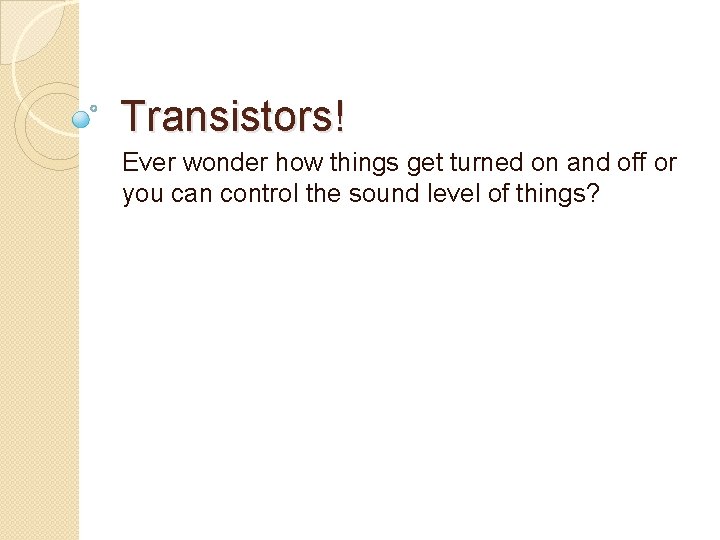 Transistors!

Ever wonder how things get turned on and off or you can control the sound level of things?